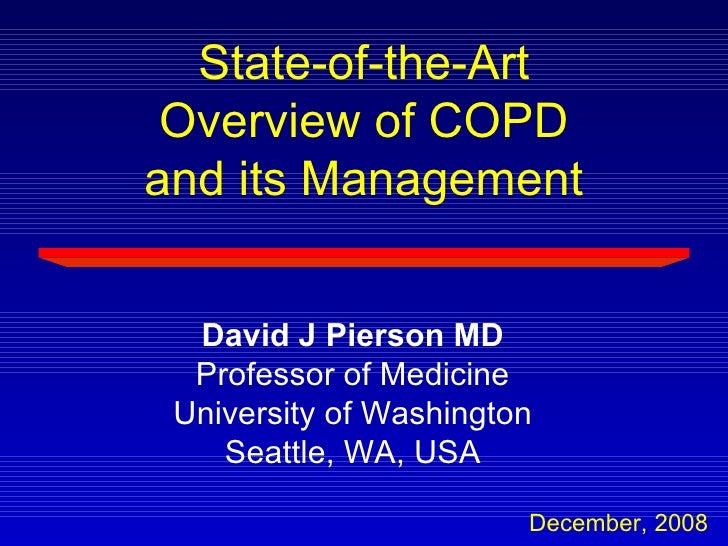 State-of-the-Art
Overview of COPD
and its Management

David J Pierson MD
Professor of Medicine
University of Washington
Seattle, WA, USA

December, 2008